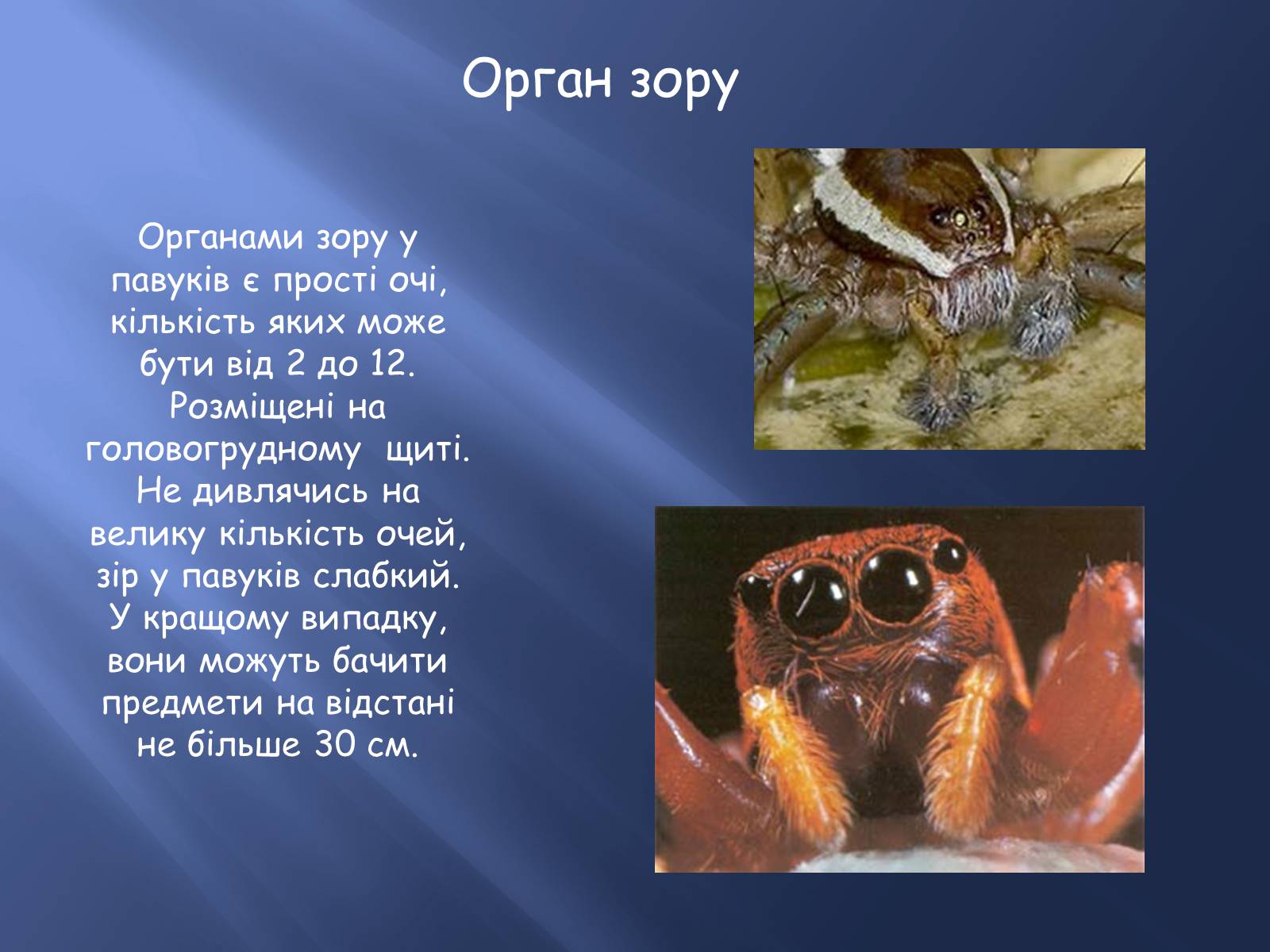 Орган зору

Органами зору у павуків є прості очі, кількість яких може бути від 2 до 12. Розміщені на головогрудному щиті. Не дивлячись на велику кількість очей, зір у павуків слабкий. У кращому випадку, вони можуть бачити предмети на відстані не більше 30 см.